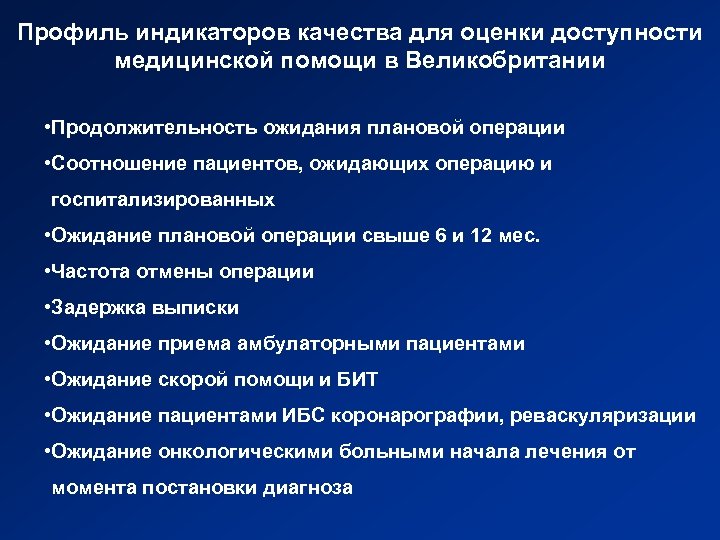 Профиль индикаторов качества для оценки доступности медицинской помощи в Великобритании

•Продолжительность ожидания плановой операции

•Соотношение пациентов, ожидающих операцию и госпитализированных

•Ожидание плановой операции свыше 6 и 12 мес.

•Частота отмены операции

•Задержка выписки

•Ожидание приема амбулаторными пациентами

•Ожидание скорой помощи и БИТ

•Ожидание пациентами ИБС коронарографии, реваскуляризации

•Ожидание онкологическими больными начала лечения от момента постановки диагноза